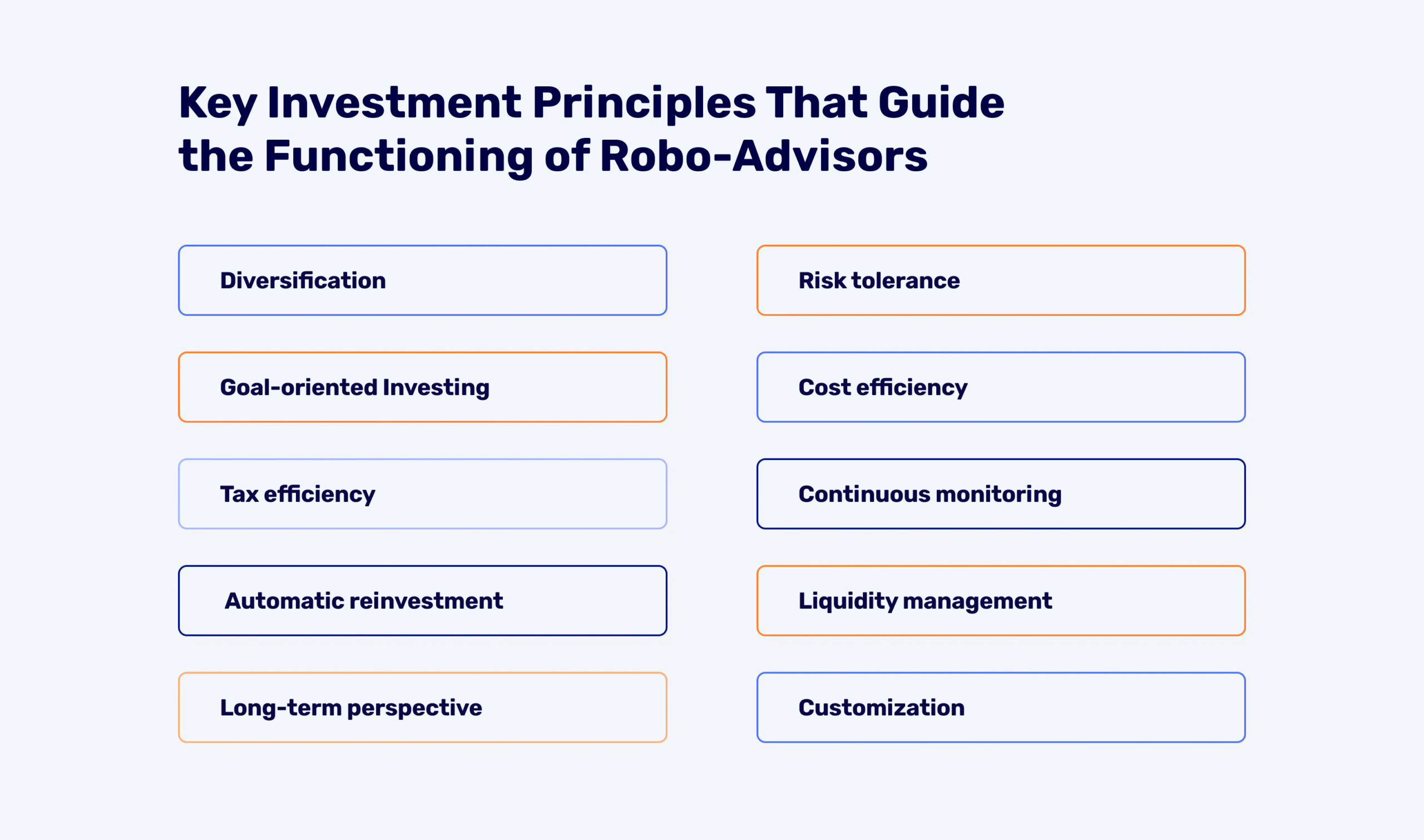 Key Investment Principles That Guide the Functioning of Robo-Advisors

Diversification

Goal-oriented Investing

Tax efficiency

Automatic reinvestment

Long-term perspective

Risk tolerance

Cost efficiency

Continuous monitoring

Liquidity management

Customization